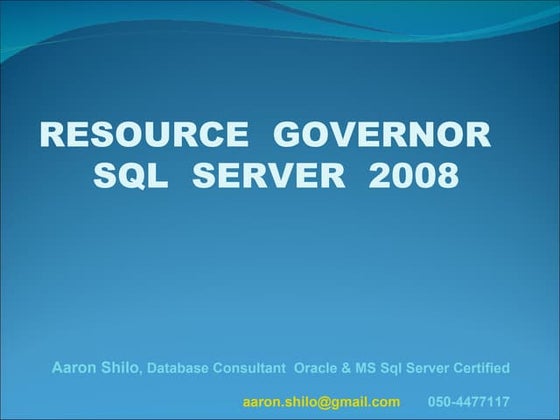 RESOURCE GOVERNOR
SQL SERVER 2008

Aaron Shilo, Database Consultant Oracle & MS Sql Server Certified

aaron.shilo@gmail.com 050-4477117